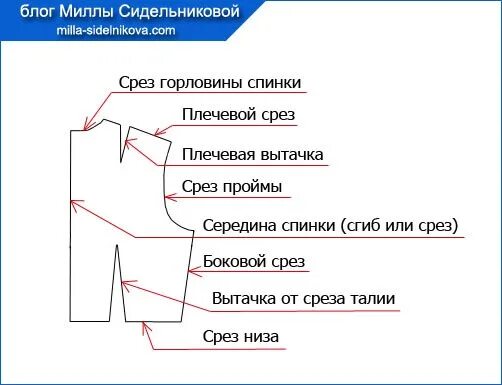 блог Миллы Сидельниковой
milla-sidelnikova.com

Срез горловины спинки

Плечевой срез

Плечевая вытачка

Срез проймы

Середина спинки (сгиб или срез)

Боковой срез

Вытачка от среза талии

Срез низа